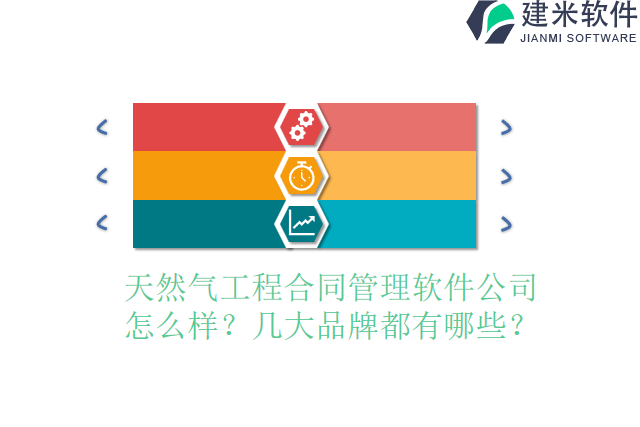 建米软件
JIANMI SOFTWARE

天然气工程合同管理软件公司怎么样？几大品牌都有哪些？